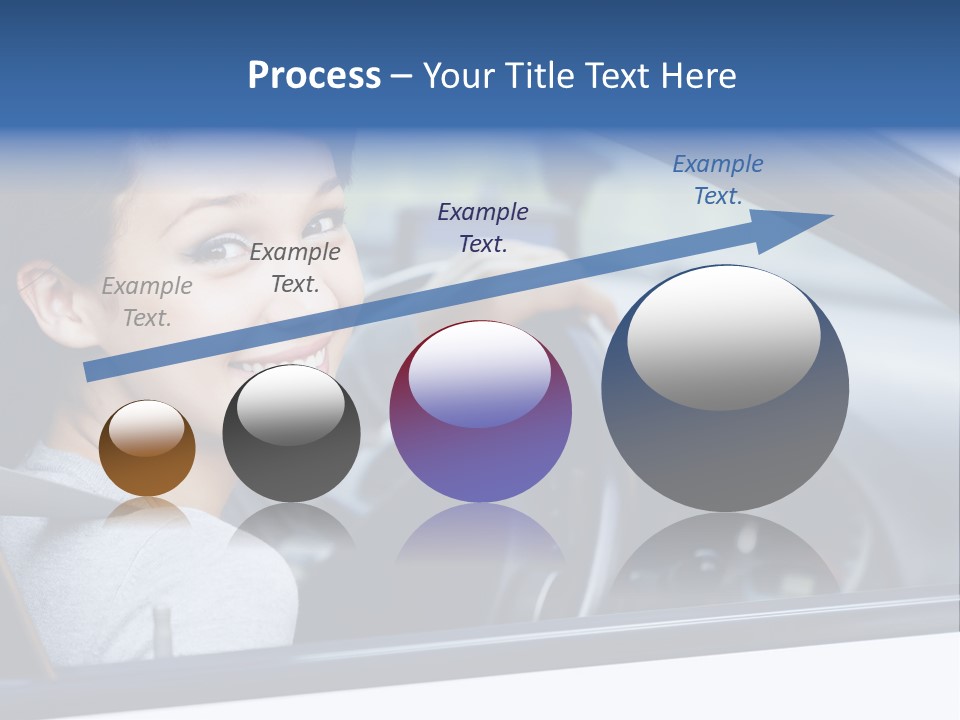 Process – Your Title Text Here

Example Text.

Example Text.

Example Text.

Example Text.